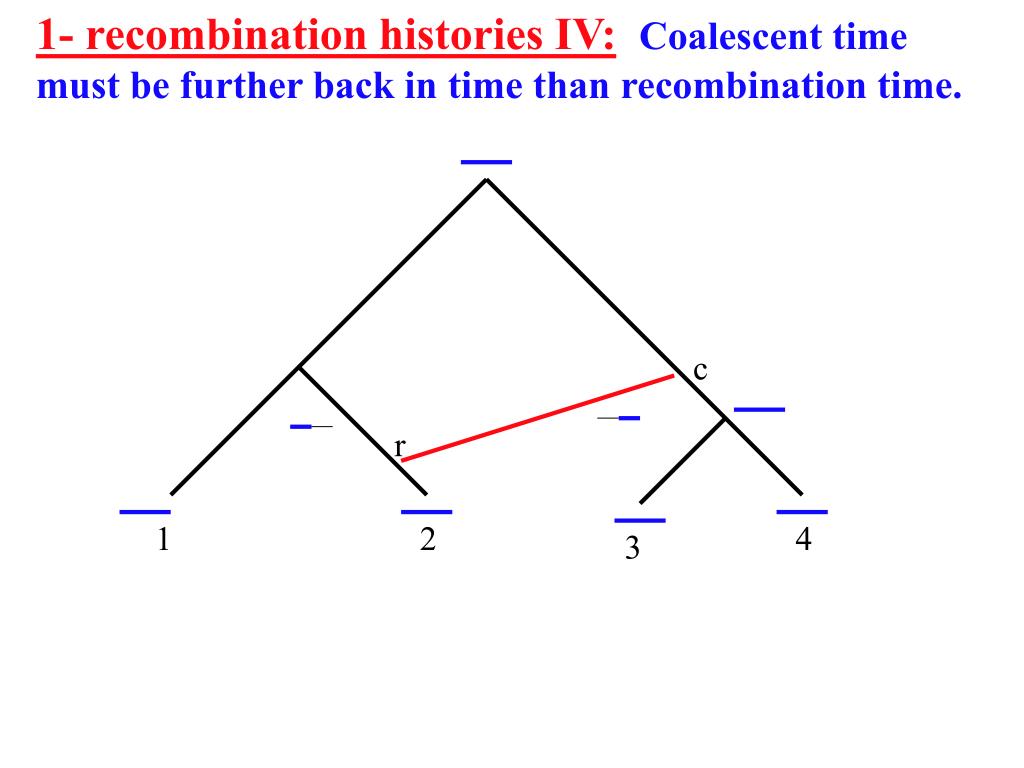 1- recombination histories IV: Coalescent time must be further back in time than recombination time.

c

r

1

2

3

4